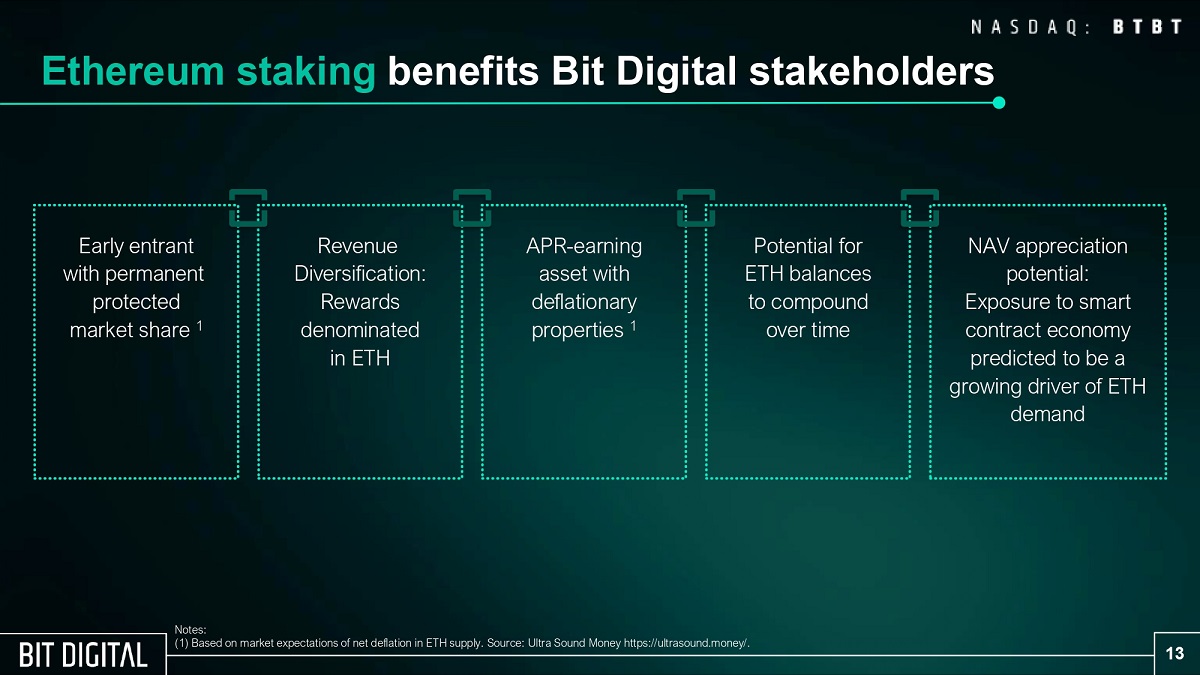 NASDAQ: BTBT

Ethereum staking benefits Bit Digital stakeholders

Early entrant with permanent protected market share $^1$

Revenue Diversification: Rewards denominated in ETH

APR-earning asset with deflationary properties $^1$

Potential for ETH balances to compound over time

NAV appreciation potential: Exposure to smart contract economy predicted to be a growing driver of ETH demand

Notes:
(1) Based on market expectations of net deflation in ETH supply. Source: Ultra Sound Money https://ultrasound.money/.

BIT DIGITAL

13